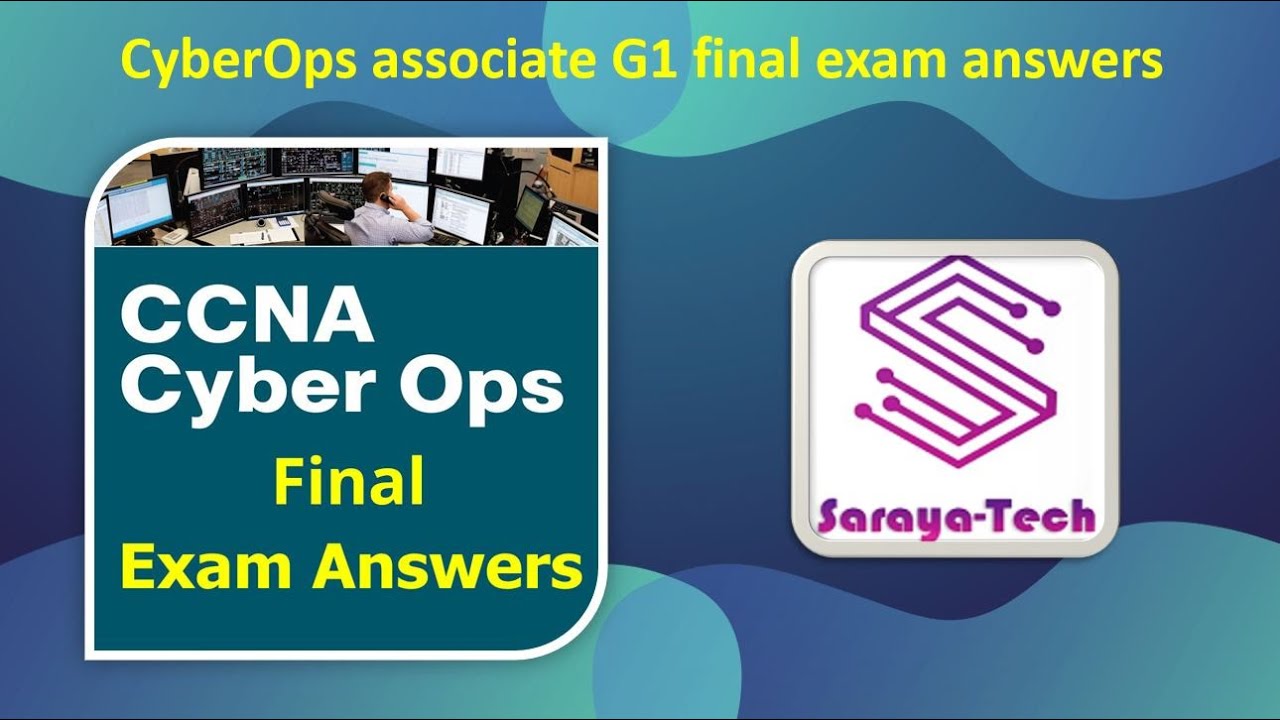 CyberOps associate G1 final exam answers

CCNA
Cyber Ops
Final
Exam Answers

Saraya-Tech